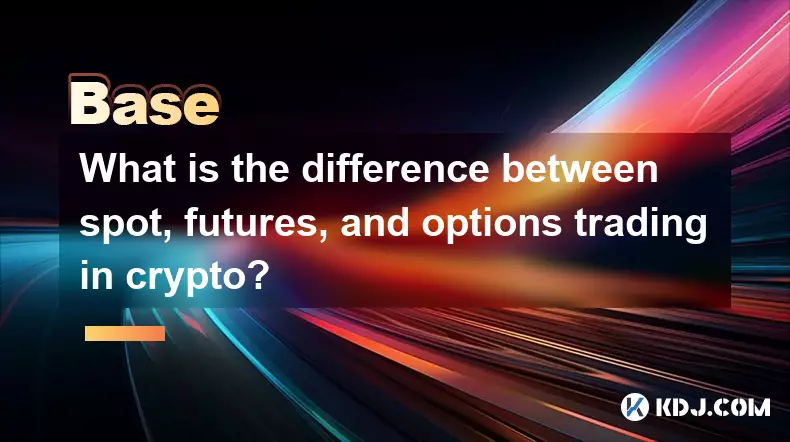 Base

What is the difference between spot, futures, and options trading in crypto?

KDJ.COM